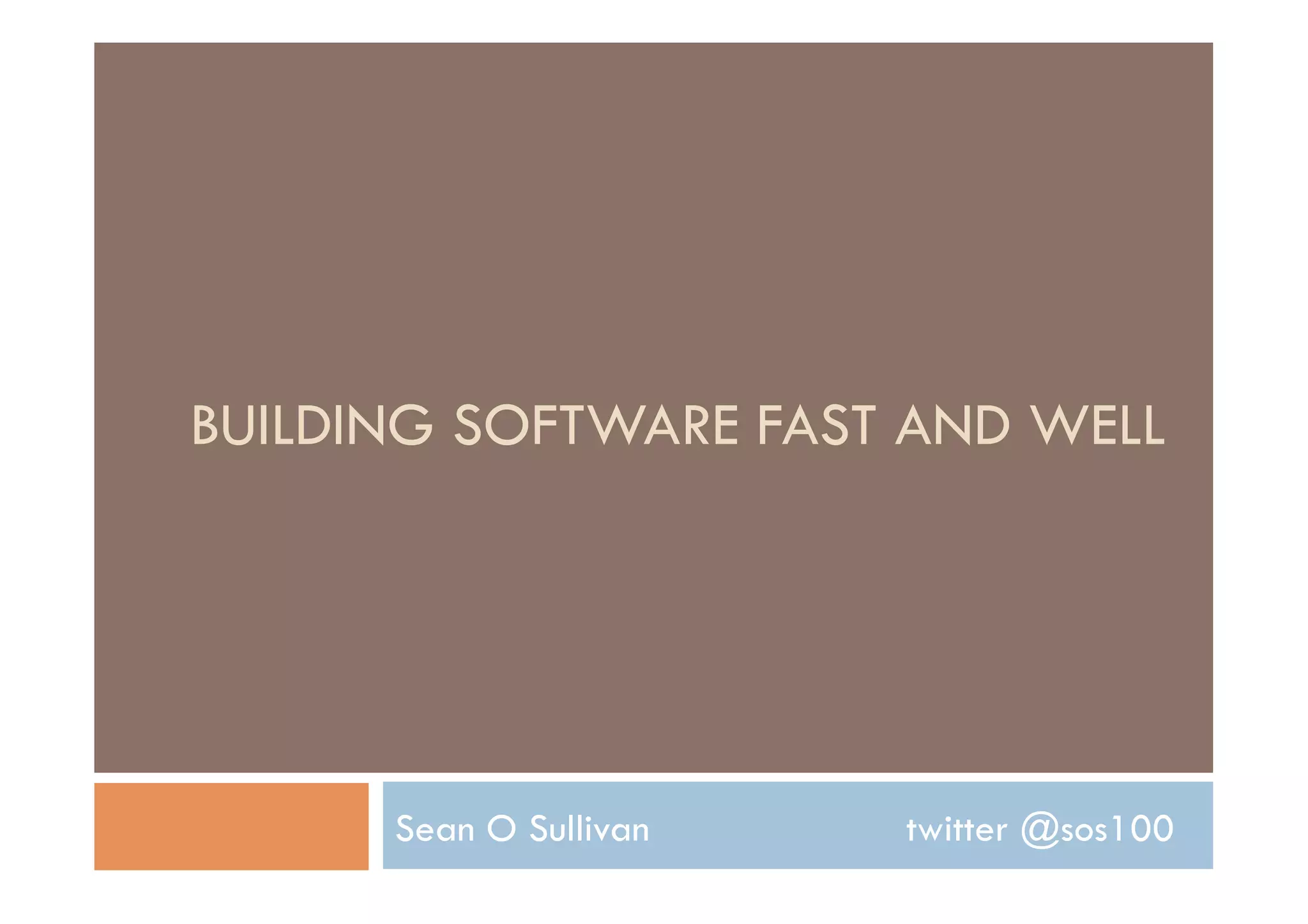 BUILDING SOFTWARE FAST AND WELL

Sean O Sullivan twitter @sos100